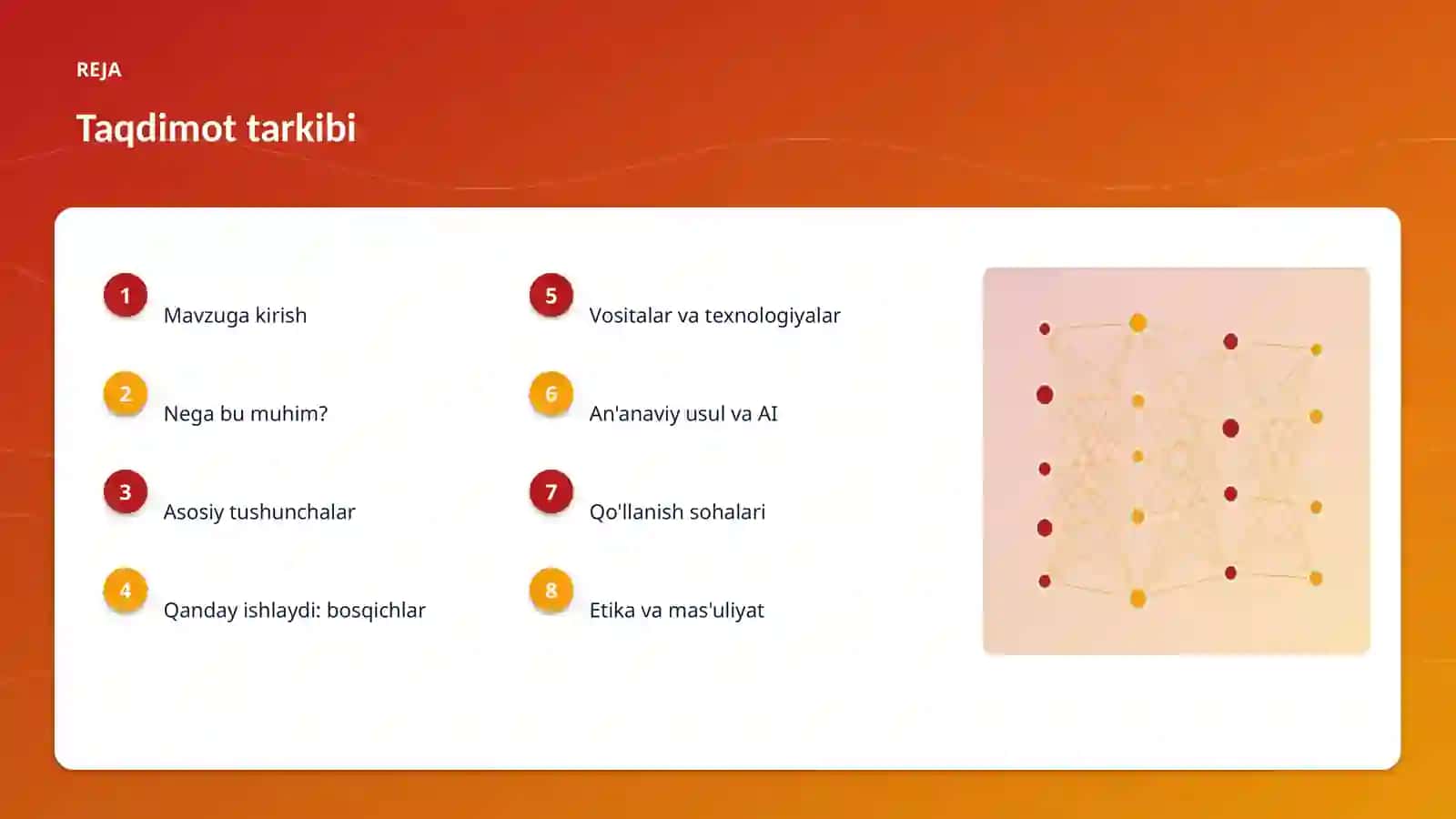 REJA

Taqdimot tarkibi

1 Mavzuga kirish

2 Nega bu muhim?

3 Asosiy tushunchalar

4 Qanday ishlaydi: bosqichlar

5 Vositalar va texnologiyalar

6 An'anaviy usul va AI

7 Qo'llanish sohalari

8 Etika va mas'uliyat